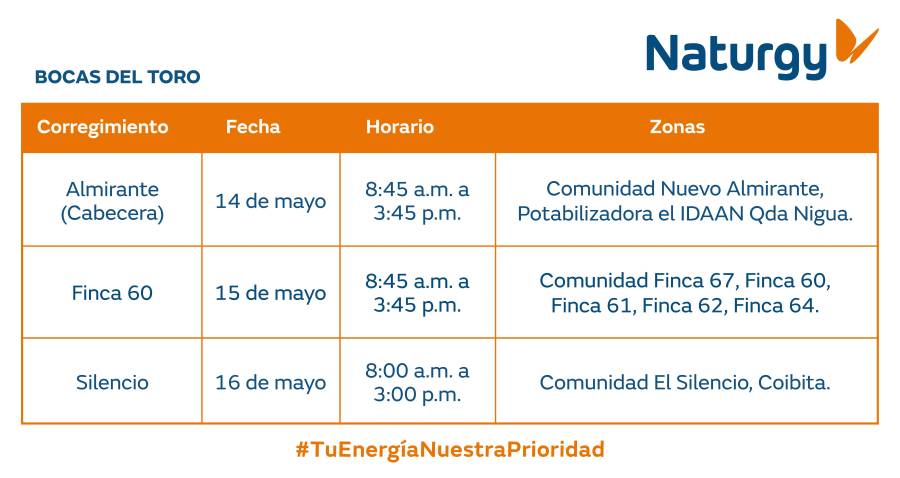 Naturgy

BOCAS DEL TORO

| Corregimiento | Fecha | Horario | Zonas |
|---|---|---|---|
| Almirante (Cabecera) | 14 de mayo | 8:45 a.m. a 3:45 p.m. | Comunidad Nuevo Almirante, Potabilizadora el IDAAN Qda Nigua. |
| Finca 60 | 15 de mayo | 8:45 a.m. a 3:45 p.m. | Comunidad Finca 67, Finca 60, Finca 61, Finca 62, Finca 64. |
| Silencio | 16 de mayo | 8:00 a.m. a 3:00 p.m. | Comunidad El Silencio, Coibita. |

#TuEnergíaNuestraPrioridad